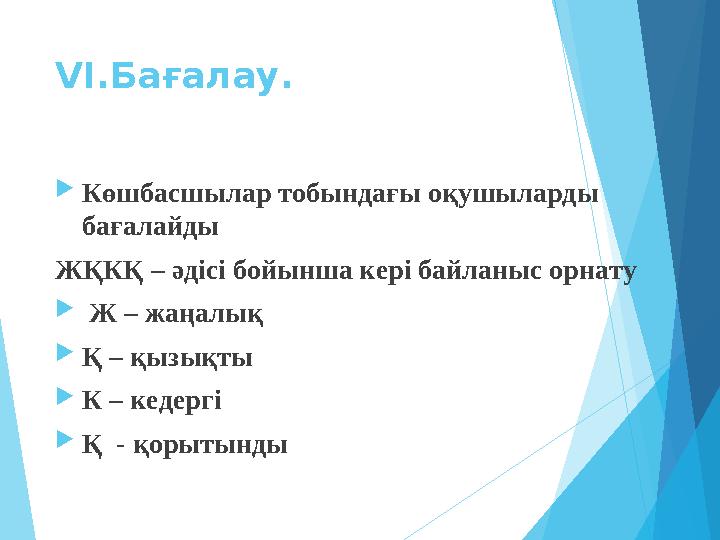 VI.Бағалау.

Көшбасшылар тобындағы оқушыларды бағалайды

ЖҚКҚ – әдісі бойынша кері байланыс орнату

Ж – жаңалық

Қ – қызықты

К – кедергі

Қ - қорытынды